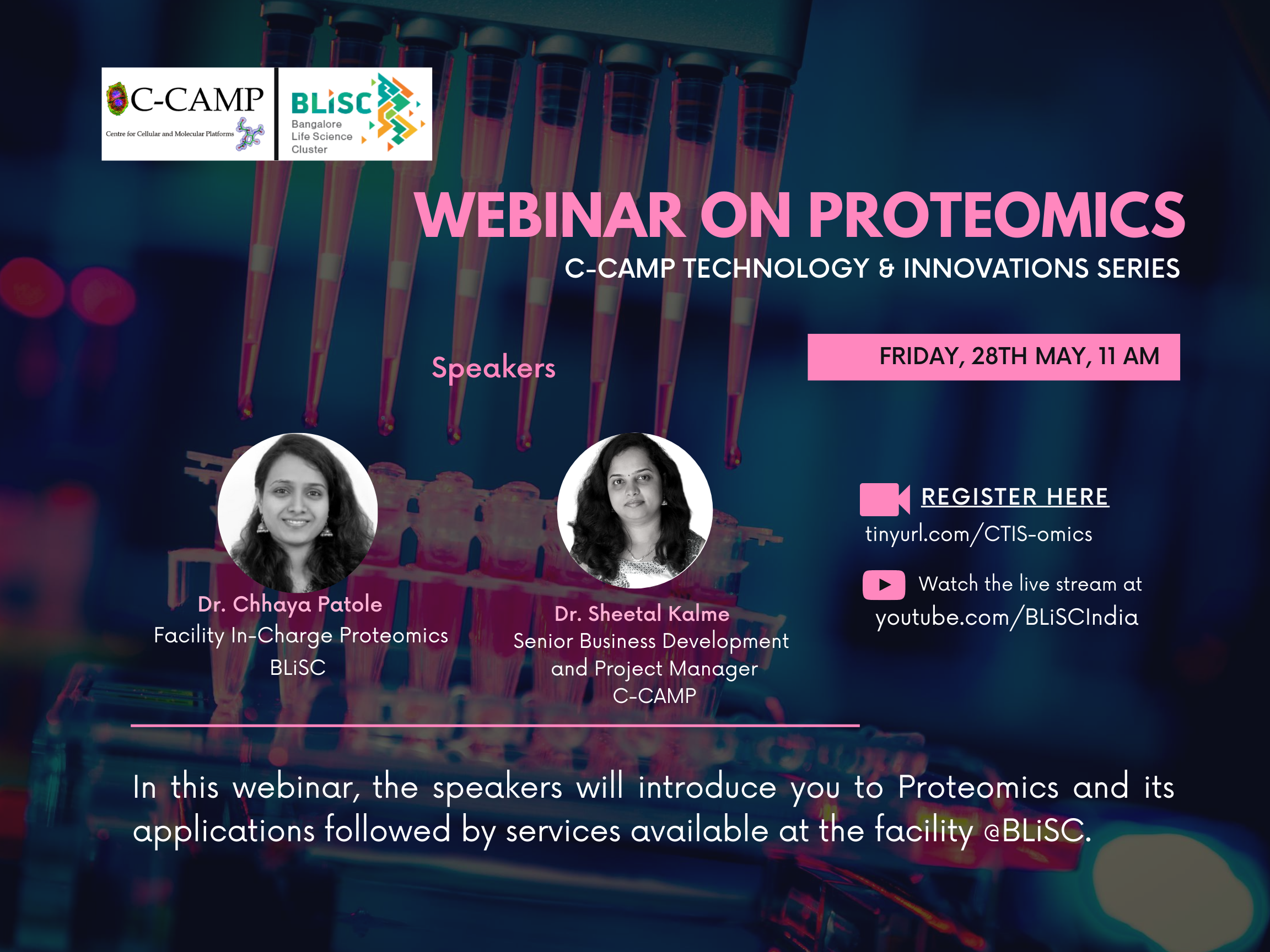 C-CAMP
Centre for Cellular and Molecular Platforms

BLiSC
Bangalore Life Science Cluster

WEBINAR ON PROTEOMICS
C-CAMP TECHNOLOGY & INNOVATIONS SERIES

FRIDAY, 28TH MAY, 11 AM

Speakers

Dr. Chhaya Patole
Facility In-Charge Proteomics
BLiSC

Dr. Sheetal Kalme
Senior Business Development and Project Manager
C-CAMP

REGISTER HERE
tinyurl.com/CTIS-omics

Watch the live stream at
youtube.com/BLiSCIndia

In this webinar, the speakers will introduce you to Proteomics and its applications followed by services available at the facility @BLiSC.